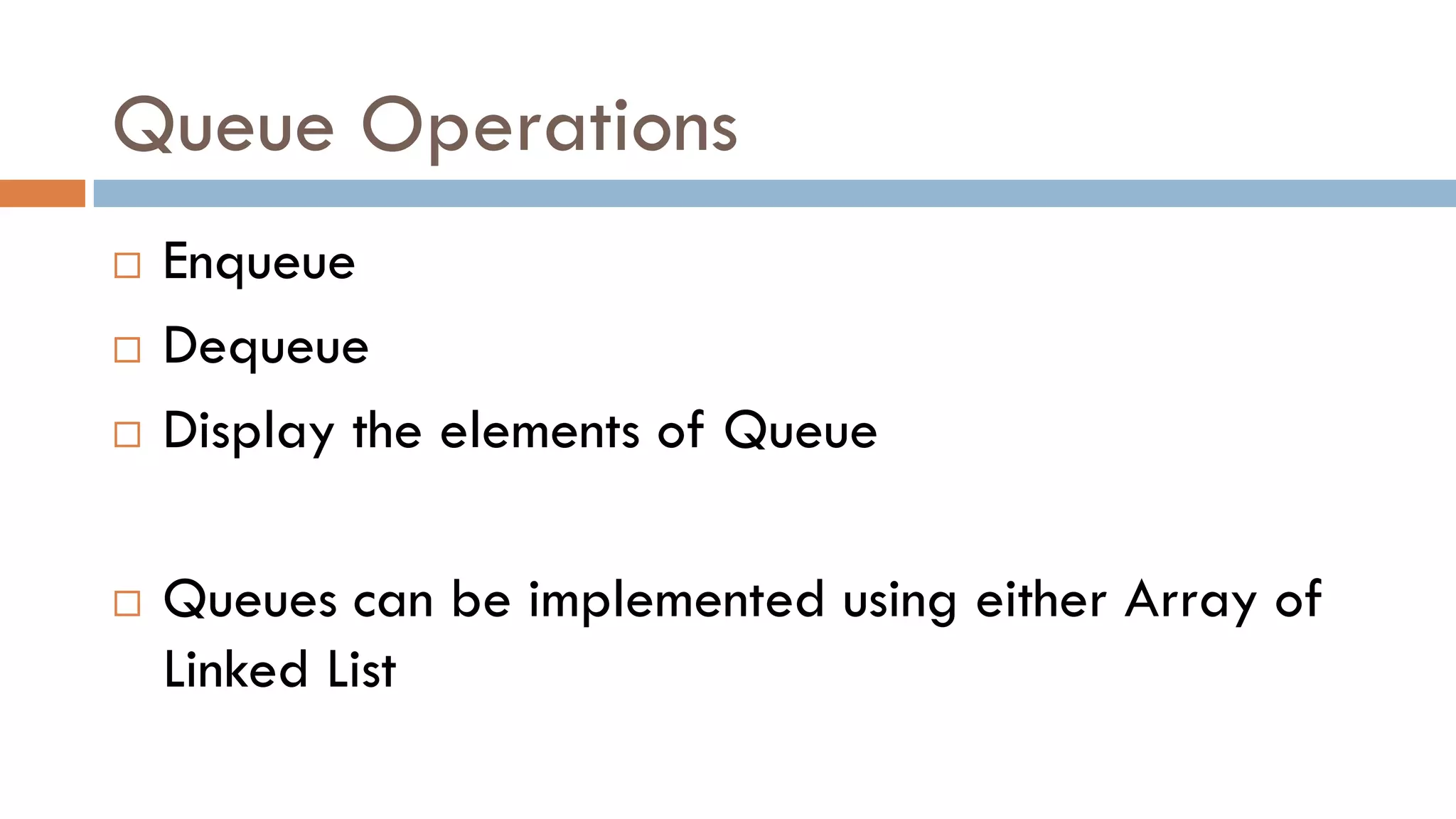 Queue Operations

□ Enqueue
□ Dequeue
□ Display the elements of Queue

□ Queues can be implemented using either Array of Linked List